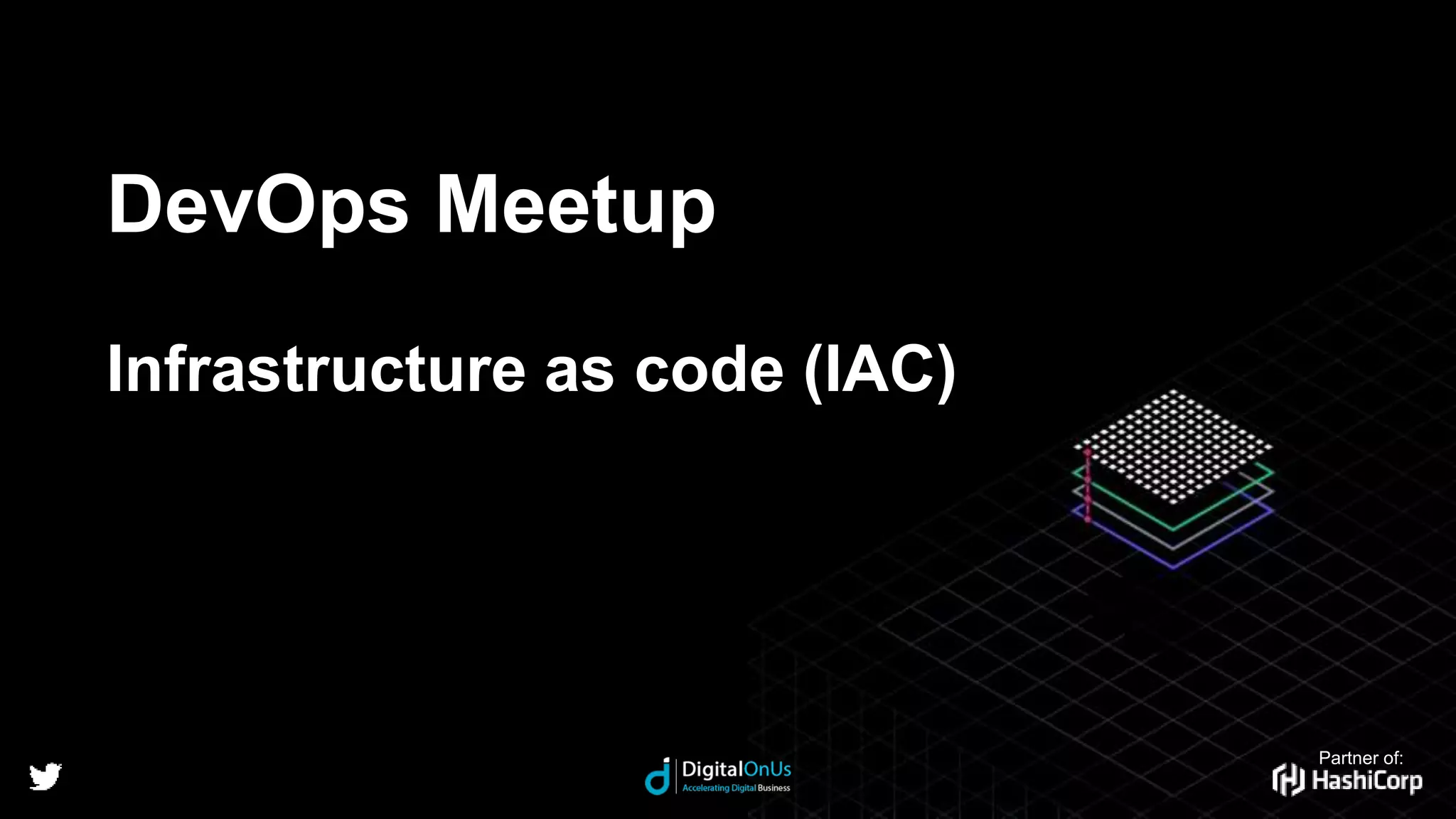 DevOps Meetup

Infrastructure as code (IAC)

DigitalOnUs
Accelerating Digital Business

Partner of:
HashiCorp